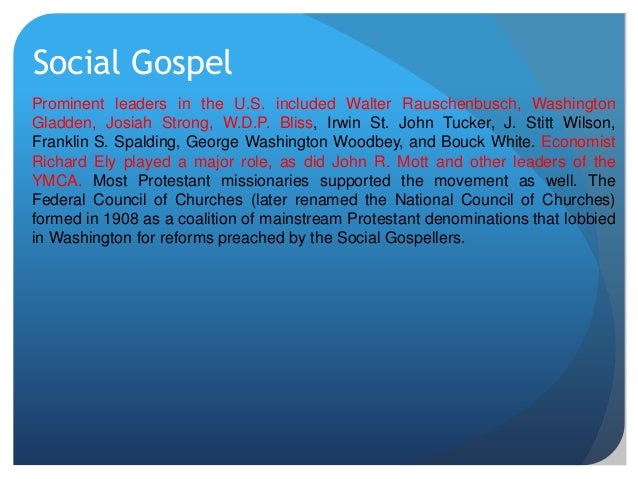 Social Gospel

Prominent leaders in the U.S. included Walter Rauschenbusch, Washington Gladden, Josiah Strong, W.D.P. Bliss, Irwin St. John Tucker, J. Stitt Wilson, Franklin S. Spalding, George Washington Woodbey, and Bouck White. Economist Richard Ely played a major role, as did John R. Mott and other leaders of the YMCA. Most Protestant missionaries supported the movement as well. The Federal Council of Churches (later renamed the National Council of Churches) formed in 1908 as a coalition of mainstream Protestant denominations that lobbied in Washington for reforms preached by the Social Gospellers.